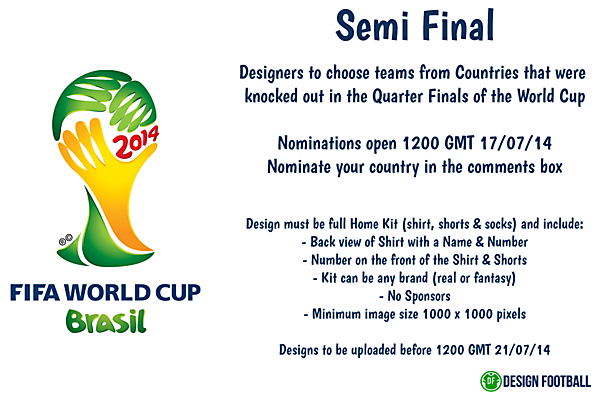 2014

FIFA WORLD CUP
Brasil

Semi Final

Designers to choose teams from Countries that were knocked out in the Quarter Finals of the World Cup

Nominations open 1200 GMT 17/07/14
Nominate your country in the comments box

Design must be full Home Kit (shirt, shorts & socks) and include:
- Back view of Shirt with a Name & Number
- Number on the front of the Shirt & Shorts
- Kit can be any brand (real or fantasy)
- No Sponsors
- Minimum image size 1000 x 1000 pixels

Designs to be uploaded before 1200 GMT 21/07/14

DF DESIGN FOOTBALL